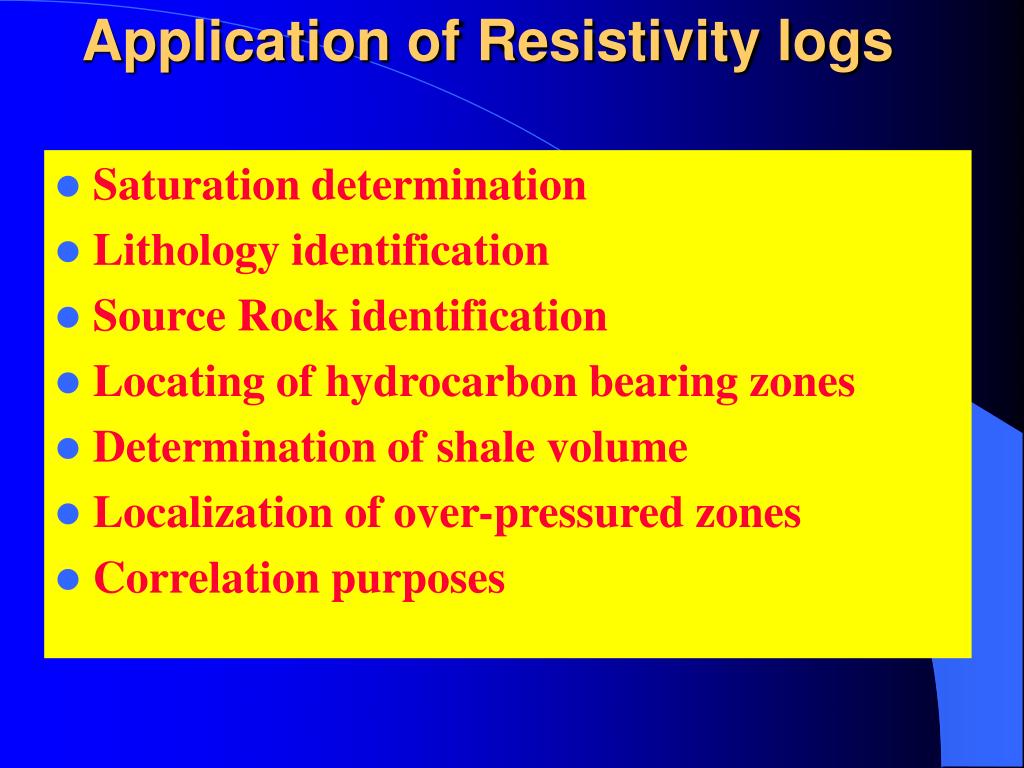 Application of Resistivity logs

- Saturation determination
- Lithology identification
- Source Rock identification
- Locating of hydrocarbon bearing zones
- Determination of shale volume
- Localization of over-pressured zones
- Correlation purposes